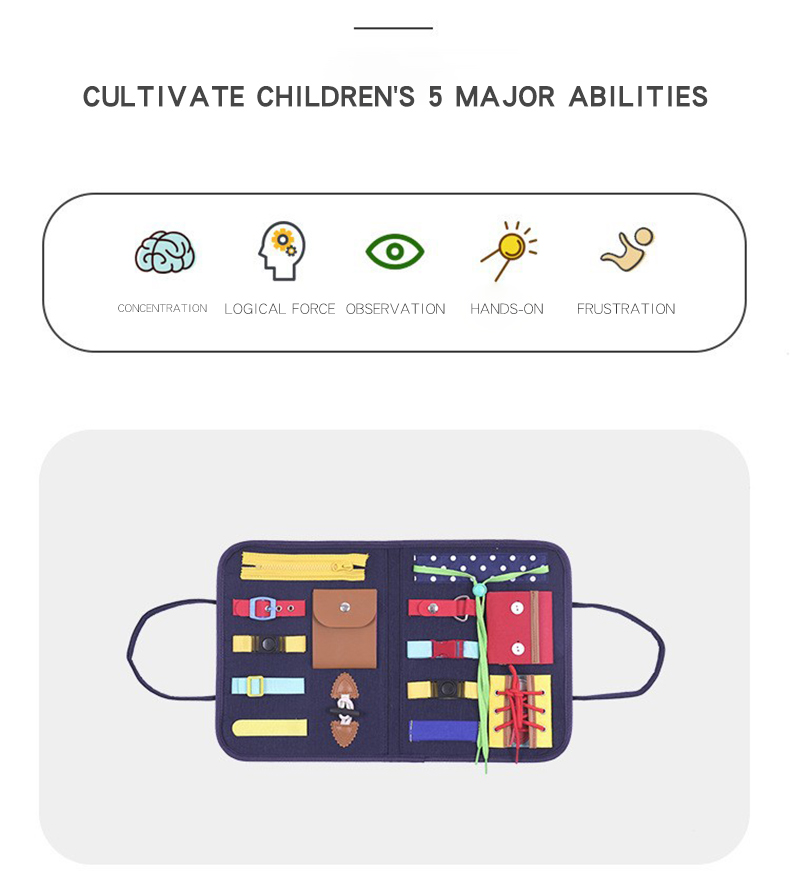 CULTIVATE CHILDREN'S 5 MAJOR ABILITIES

CONCENTRATION LOGICAL FORCE OBSERVATION HANDS-ON FRUSTRATION